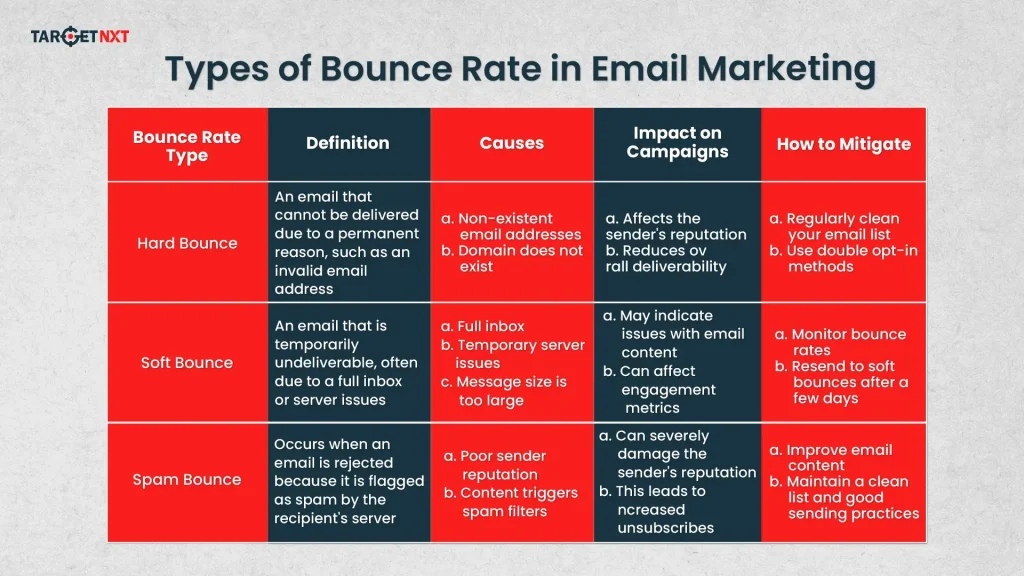 TARGETNXT

Types of Bounce Rate in Email Marketing

| Bounce Rate Type | Definition | Causes | Impact on Campaigns | How to Mitigate |
|---|---|---|---|---|
| Hard Bounce | An email that cannot be delivered due to a permanent reason, such as an invalid email address | a. Non-existent email addresses b. Domain does not exist | a. Affects the sender's reputation b. Reduces ov rall deliverability | a. Regularly clean your email list b. Use double opt-in methods |
| Soft Bounce | An email that is temporarily undeliverable, often due to a full inbox or server issues | a. Full inbox b. Temporary server issues c. Message size is too large | a. May indicate issues with email content b. Can affect engagement metrics | a. Monitor bounce rates b. Resend to soft bounces after a few days |
| Spam Bounce | Occurs when an email is rejected because it is flagged as spam by the recipient's server | a. Poor sender reputation b. Content triggers spam filters | a. Can severely damage the sender's reputation b. This leads to ncreased unsubscribes | a. Improve email content b. Maintain a clean list and good sending practices |